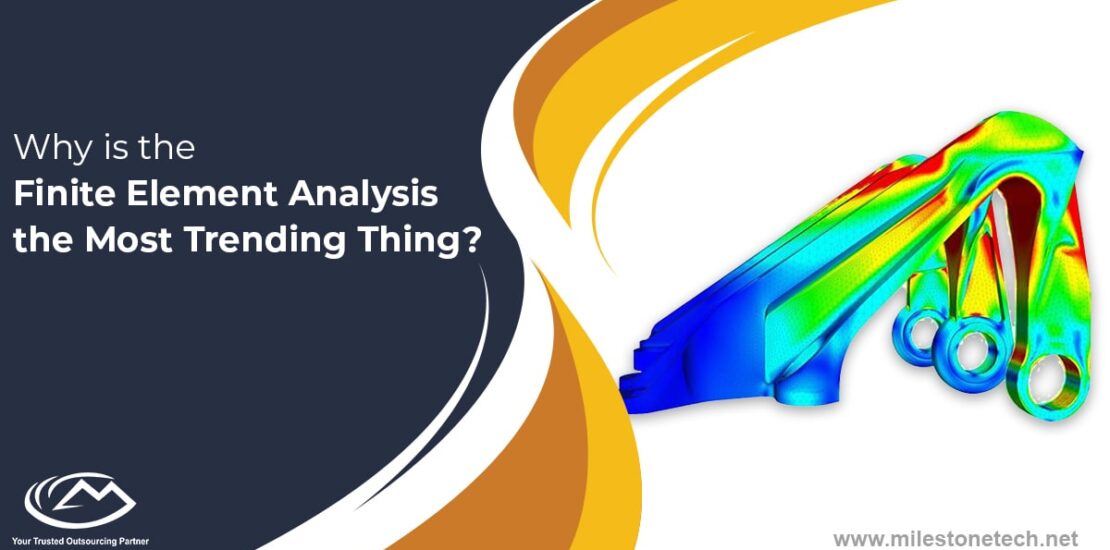 Why is the
Finite Element Analysis
the Most Trending Thing?

Your Trusted Outsourcing Partner

www.milestonetech.net